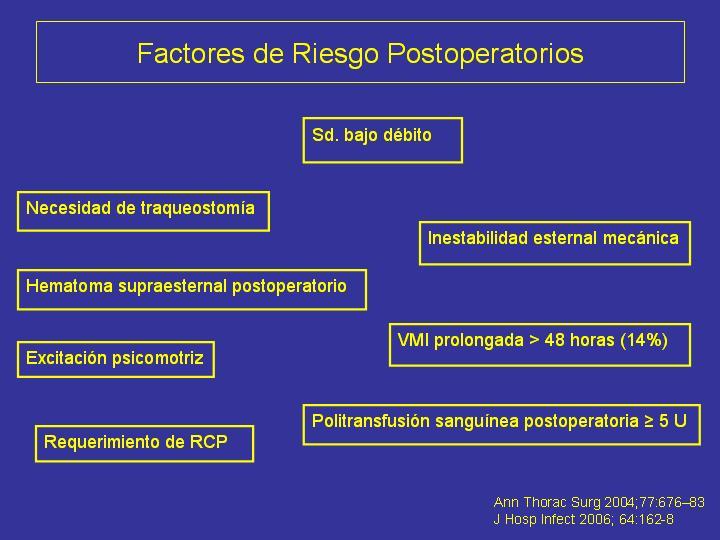 Factores de Riesgo Postoperatorios

Sd. bajo débito

Necesidad de traqueostomía

Inestabilidad esternal mecánica

Hematoma supraesternal postoperatorio

VMI prolongada > 48 horas (14%)

Excitación psicomotriz

Politransfusión sanguínea postoperatoria ≥ 5 U

Requerimiento de RCP

Ann Thorac Surg 2004;77:676–83
J Hosp Infect 2006; 64:162-8